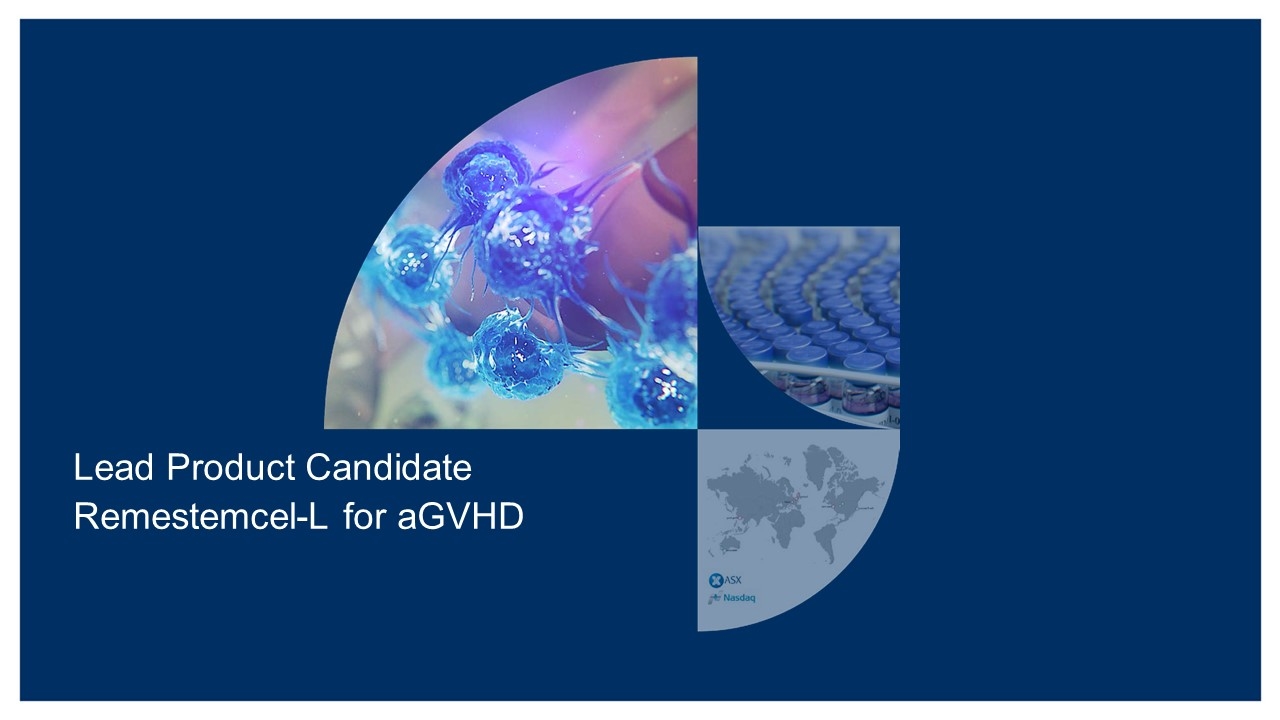 Lead Product Candidate
Remestemcel-L for aGVHD

ASX
Nasdaq